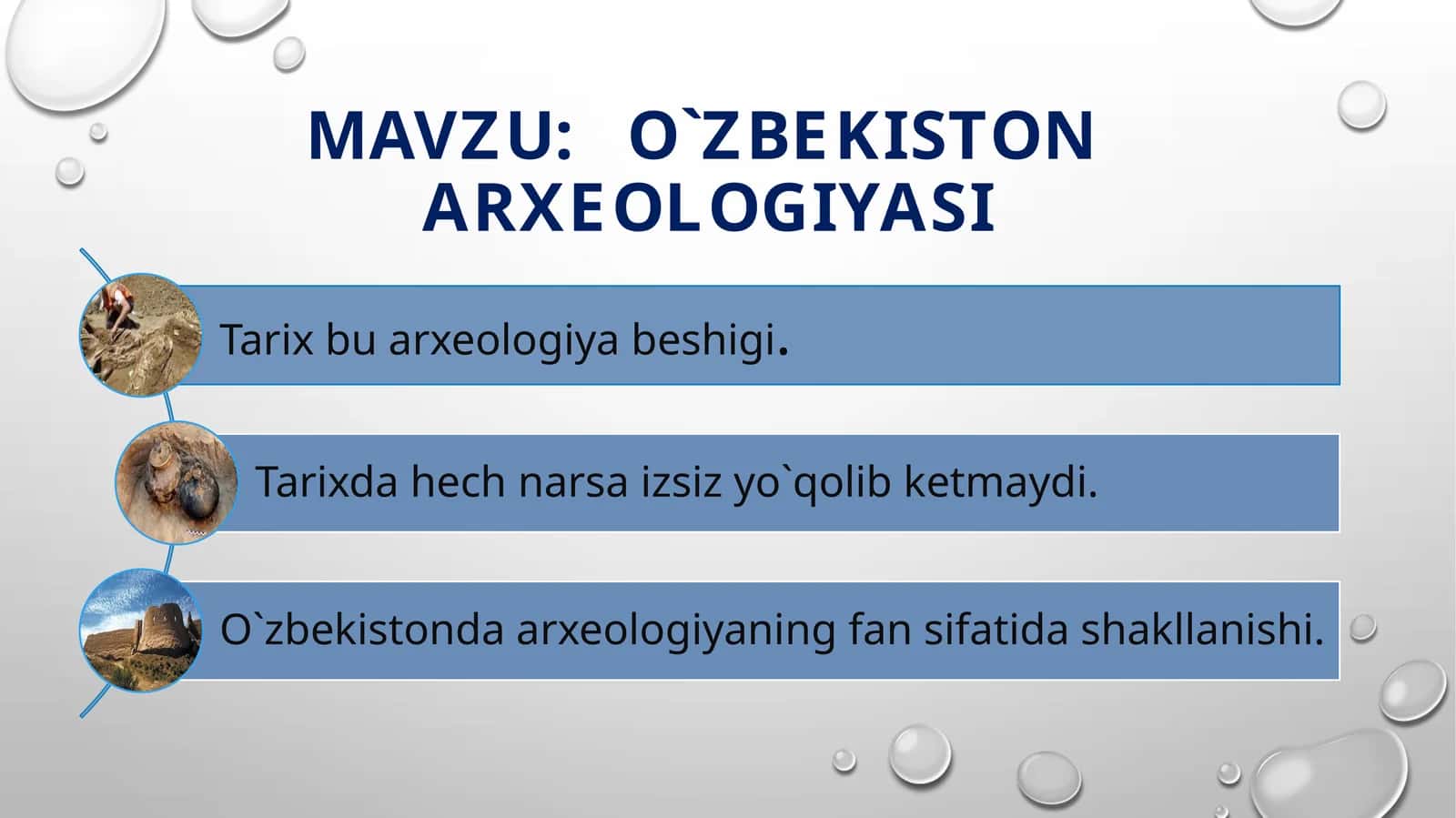 MAVZU: O`ZBEKISTON ARXEOLOGIYASI

Tarix bu arxeologiya beshigi.

Tarixda hech narsa izsiz yo`qolib ketmaydi.

O`zbekistonda arxeologiyaning fan sifatida shakllanishi.